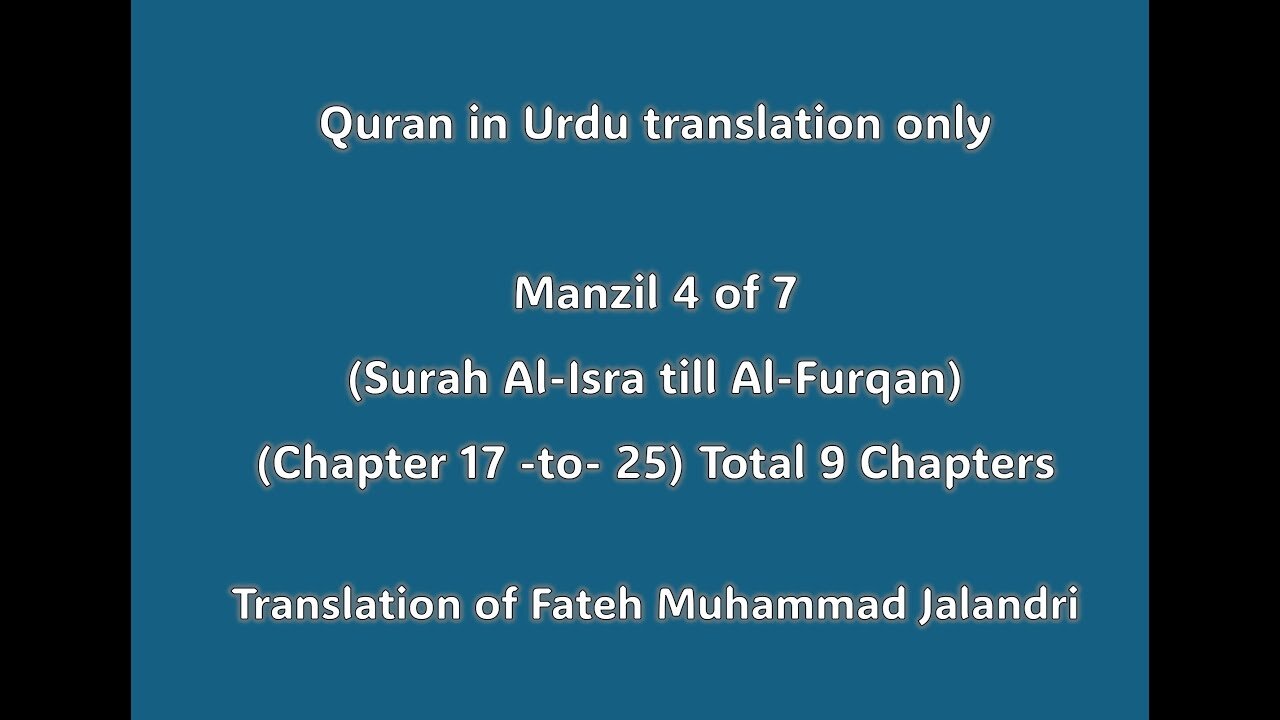 Quran in Urdu translation only

Manzil 4 of 7

(Surah Al-Isra till Al-Furqan)

(Chapter 17 -to- 25) Total 9 Chapters

Translation of Fateh Muhammad Jalandri